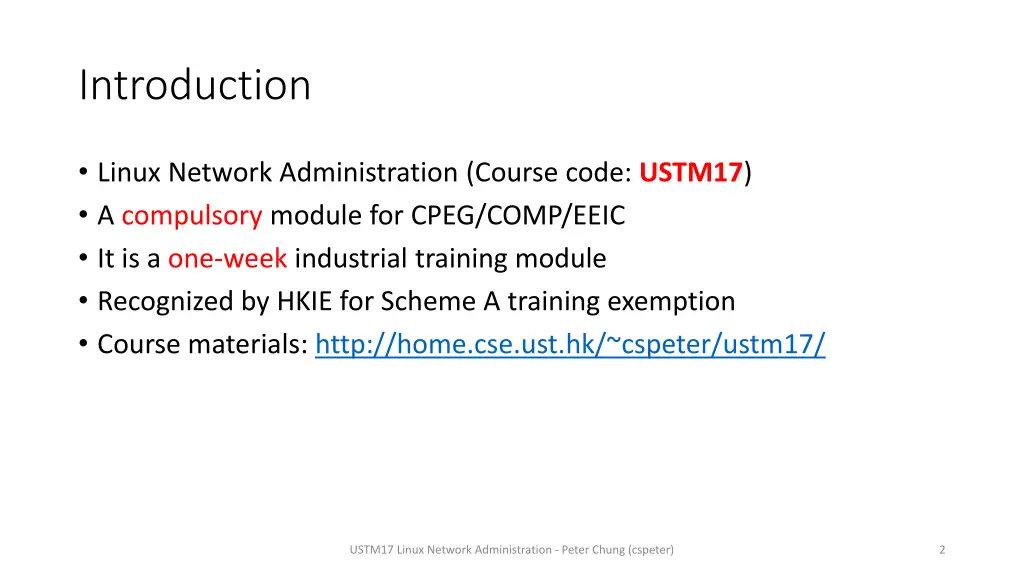 Introduction

• Linux Network Administration (Course code: USTM17)
• A compulsory module for CPEG/COMP/EEIC
• It is a one-week industrial training module
• Recognized by HKIE for Scheme A training exemption
• Course materials: http://home.cse.ust.hk/~cspeter/ustm17/

USTM17 Linux Network Administration - Peter Chung (cspeter)

2